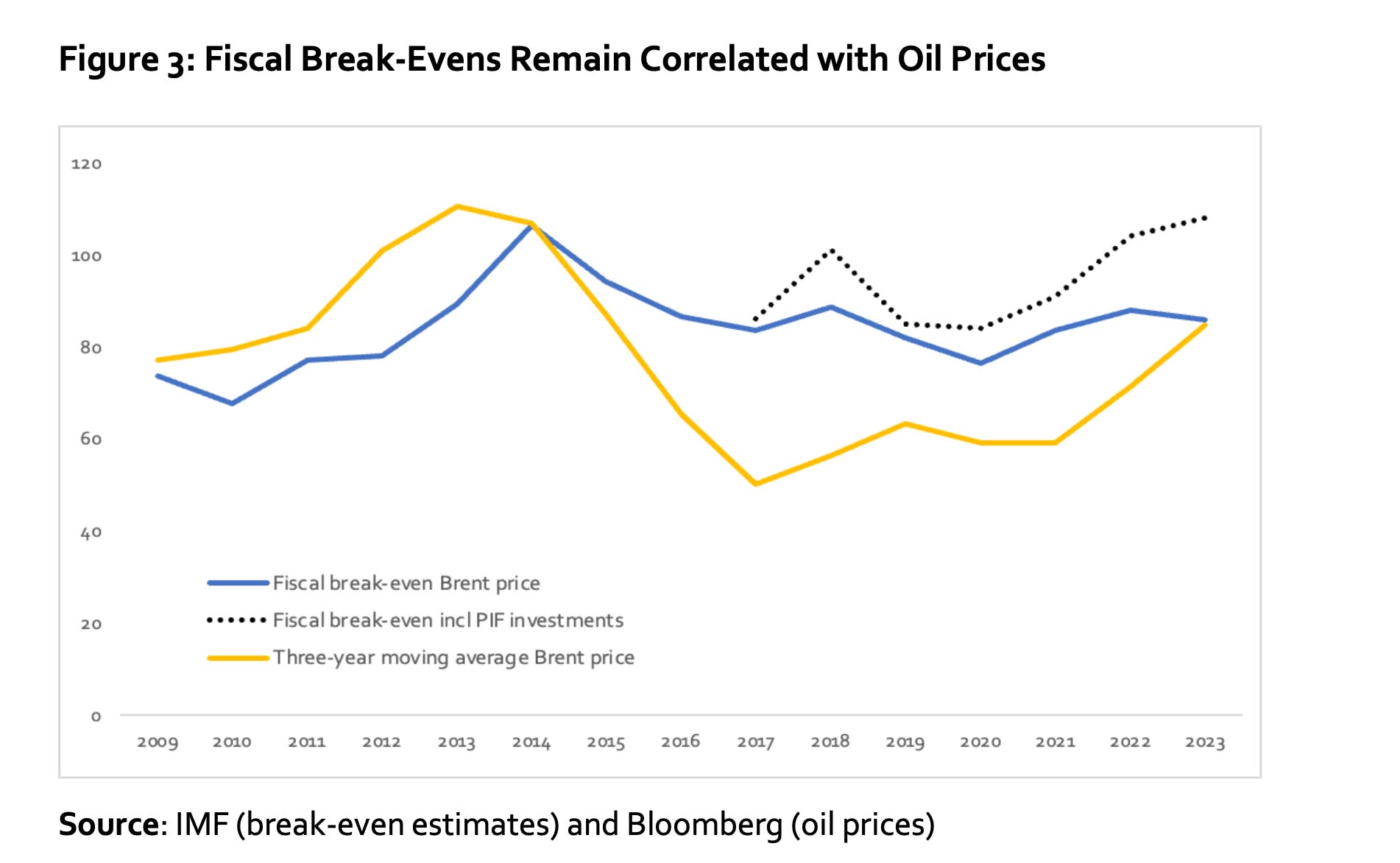 Figure 3: Fiscal Break-Evens Remain Correlated with Oil Prices

120
100
80
60
40
20
0

Fiscal break-even Brent price
Fiscal break-even incl PIF investments
Three-year moving average Brent price

2009 2010 2011 2012 2013 2014 2015 2016 2017 2018 2019 2020 2021 2022 2023

Source: IMF (break-even estimates) and Bloomberg (oil prices)